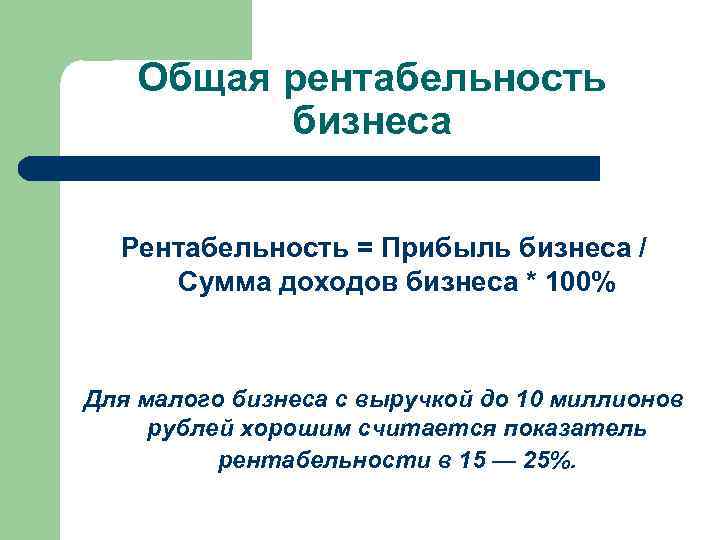 Общая рентабельность бизнеса

Рентабельность = Прибыль бизнеса / Сумма доходов бизнеса * 100%

Для малого бизнеса с выручкой до 10 миллионов рублей хорошим считается показатель рентабельности в 15 — 25%.